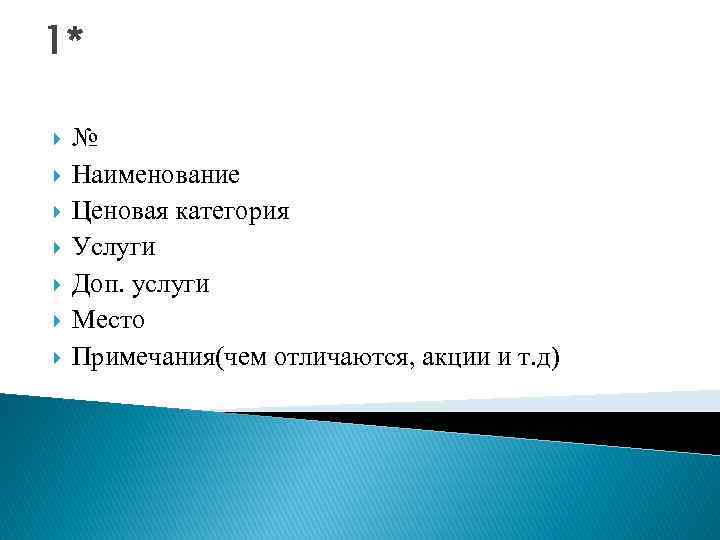 1*

№
Наименование
Ценовая категория
Услуги
Доп. услуги
Место
Примечания(чем отличаются, акции и т.д)